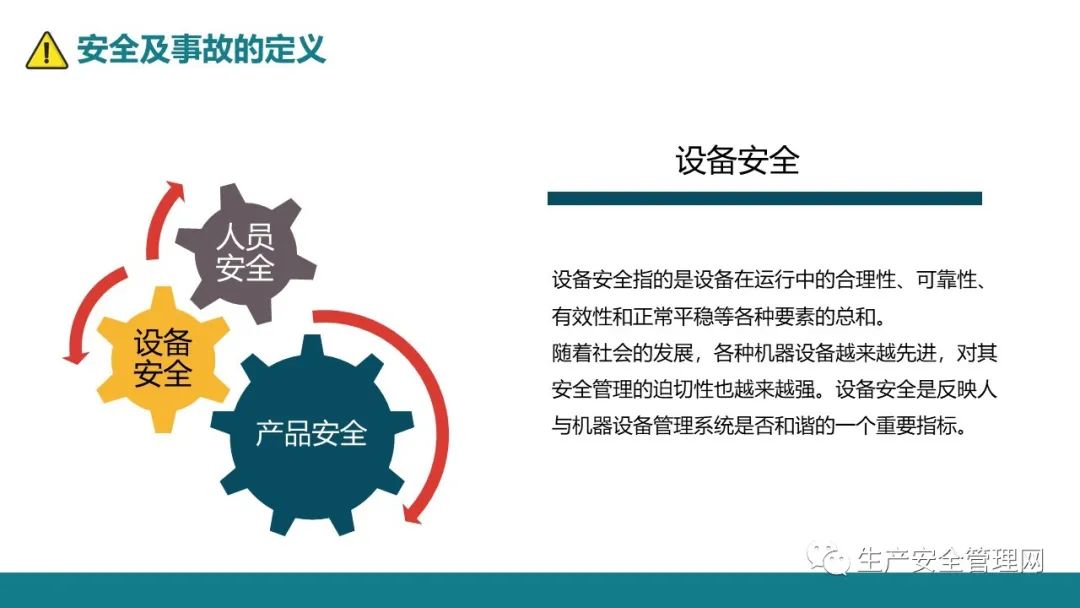 安全及事故的定义

人员安全

设备安全

产品安全

设备安全

设备安全指的是设备在运行中的合理性、可靠性、有效性和正常平稳等各种要素的总和。
随着社会的发展，各种机器设备越来越先进，对其安全管理的迫切性也越来越强。设备安全是反映人与机器设备管理系统是否和谐的一个重要指标。

生产安全管理网